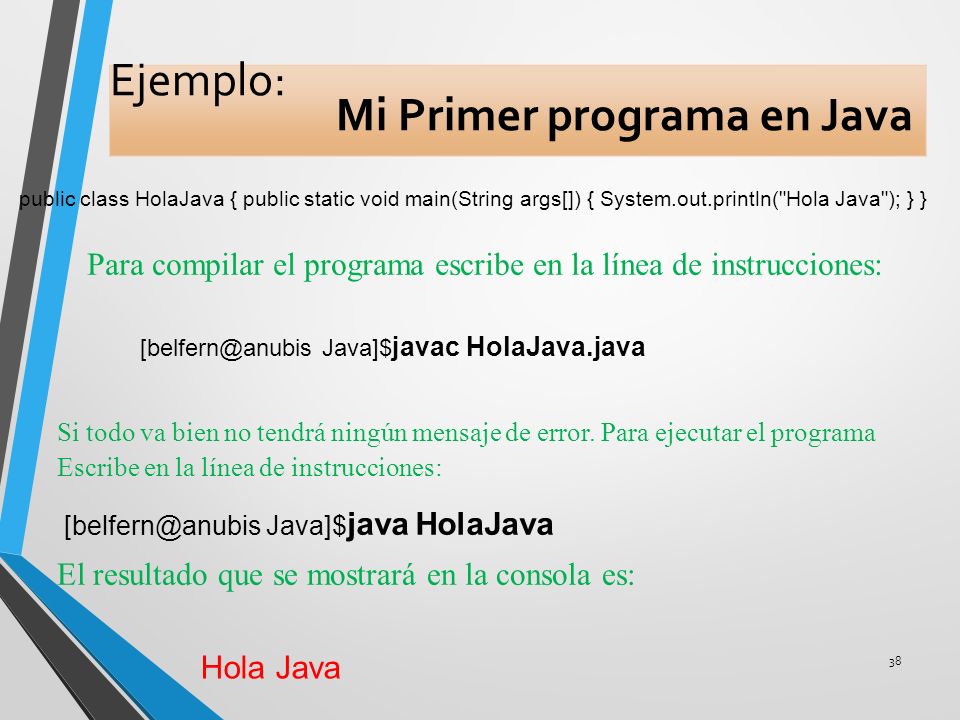 Ejemplo:

Mi Primer programa en Java

public class HolaJava { public static void main(String args[]) { System.out.println("Hola Java"); } }

Para compilar el programa escribe en la línea de instrucciones:

[belfern@anubis Java]$javac HolaJava.java

Si todo va bien no tendrá ningún mensaje de error. Para ejecutar el programa Escribe en la línea de instrucciones:

[belfern@anubis Java]$java HolaJava

El resultado que se mostrará en la consola es:

Hola Java

38